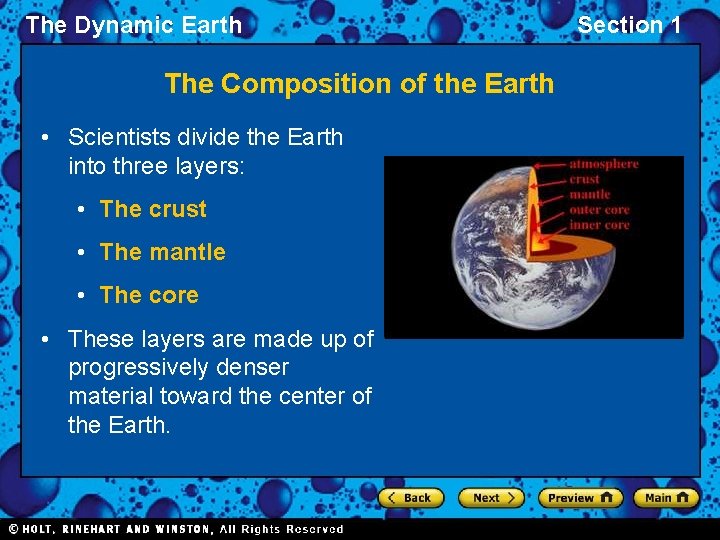 The Dynamic Earth

Section 1

The Composition of the Earth

• Scientists divide the Earth into three layers:

• The crust

• The mantle

• The core

• These layers are made up of progressively denser material toward the center of the Earth.

atmosphere
crust
mantle
outer core
inner core

Back
Next
Preview
Main

© HOLT, RINEHART AND WINSTON, All Rights Reserved